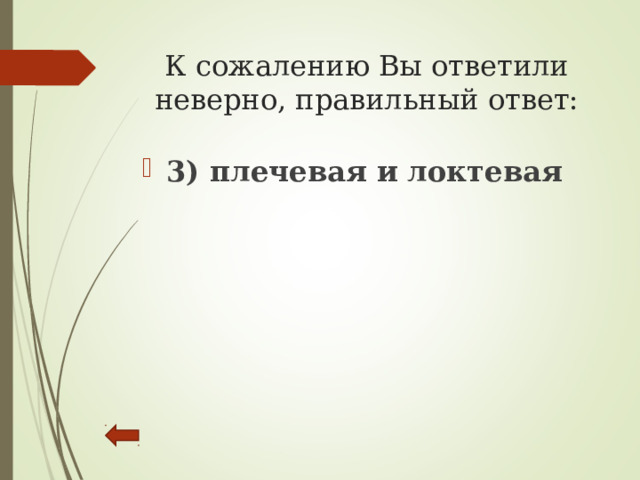 К сожалению Вы ответили неверно, правильный ответ:

3) плечевая и локтевая